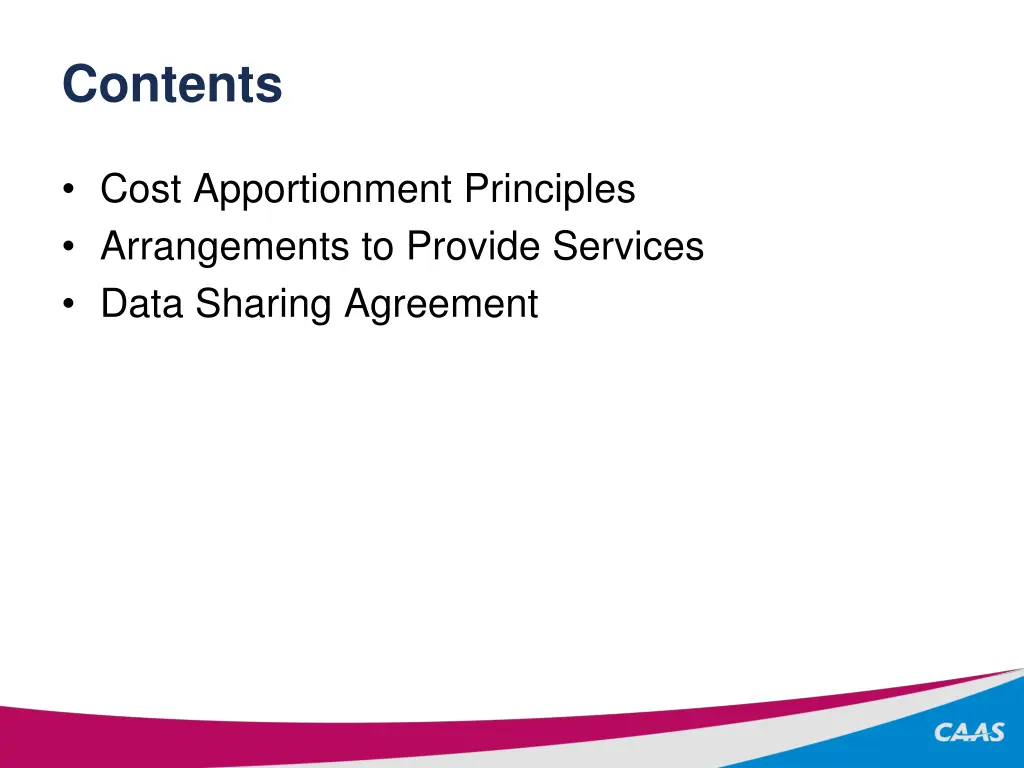 Contents

• Cost Apportionment Principles
• Arrangements to Provide Services
• Data Sharing Agreement

CAAS